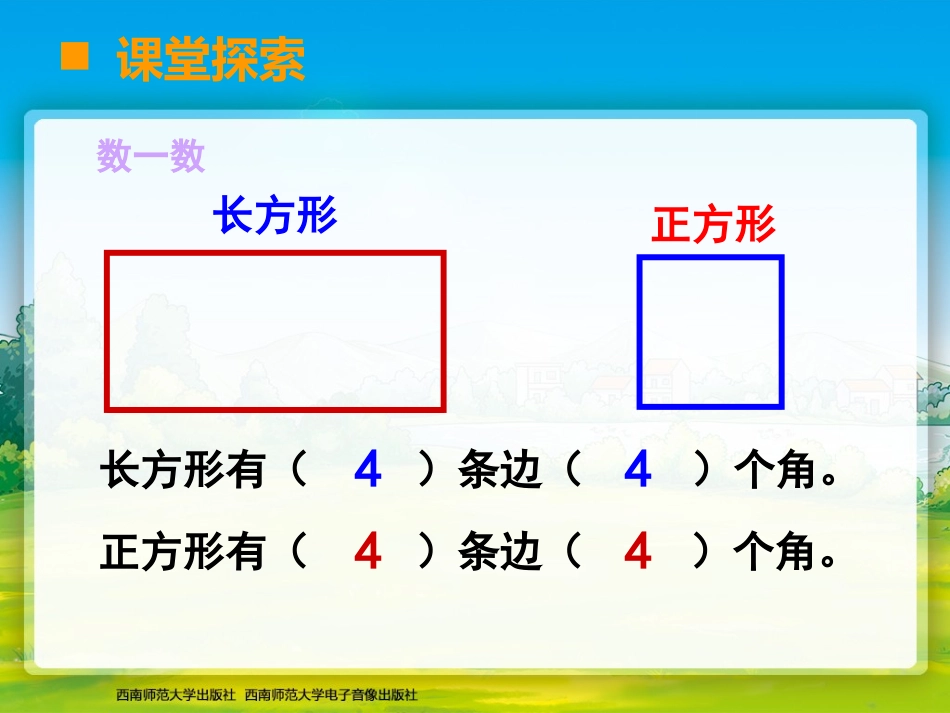 ■ 课堂探索

数一数

长方形

正方形

长方形有（ 4 ）条边（ 4 ）个角。

正方形有（ 4 ）条边（ 4 ）个角。

西南师范大学出版社 西南师范大学电子音像出版社